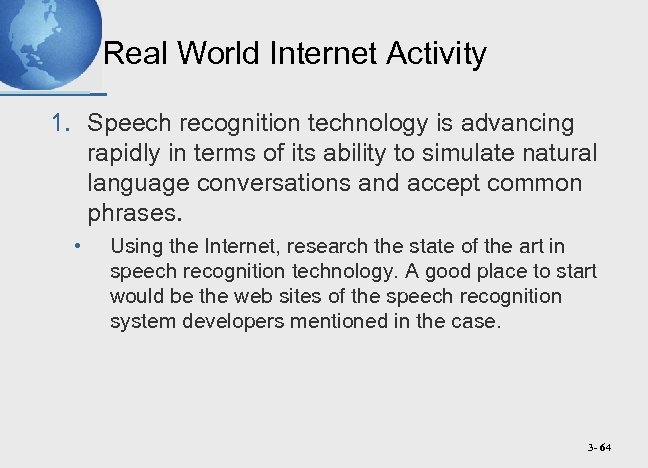 Real World Internet Activity

1. Speech recognition technology is advancing rapidly in terms of its ability to simulate natural language conversations and accept common phrases.

• Using the Internet, research the state of the art in speech recognition technology. A good place to start would be the web sites of the speech recognition system developers mentioned in the case.

3- 64